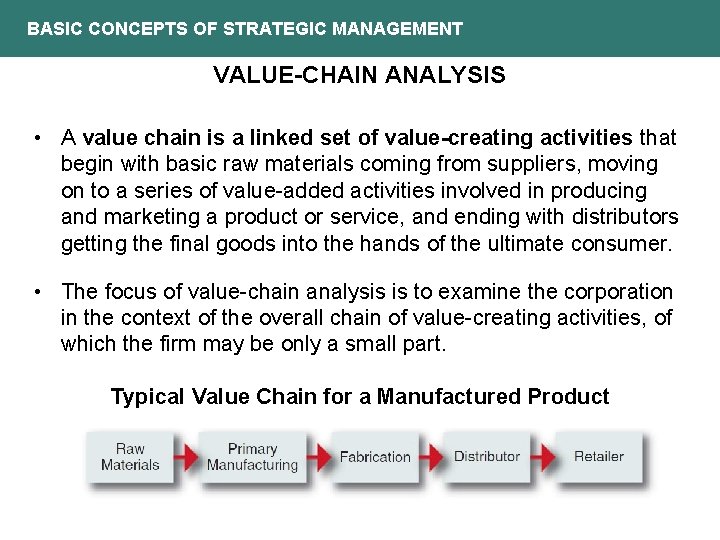 BASIC CONCEPTS OF STRATEGIC MANAGEMENT

VALUE-CHAIN ANALYSIS

• A value chain is a linked set of value-creating activities that begin with basic raw materials coming from suppliers, moving on to a series of value-added activities involved in producing and marketing a product or service, and ending with distributors getting the final goods into the hands of the ultimate consumer.

• The focus of value-chain analysis is to examine the corporation in the context of the overall chain of value-creating activities, of which the firm may be only a small part.

Typical Value Chain for a Manufactured Product

Raw Materials

Primary Manufacturing

Fabrication

Distributor

Retailer